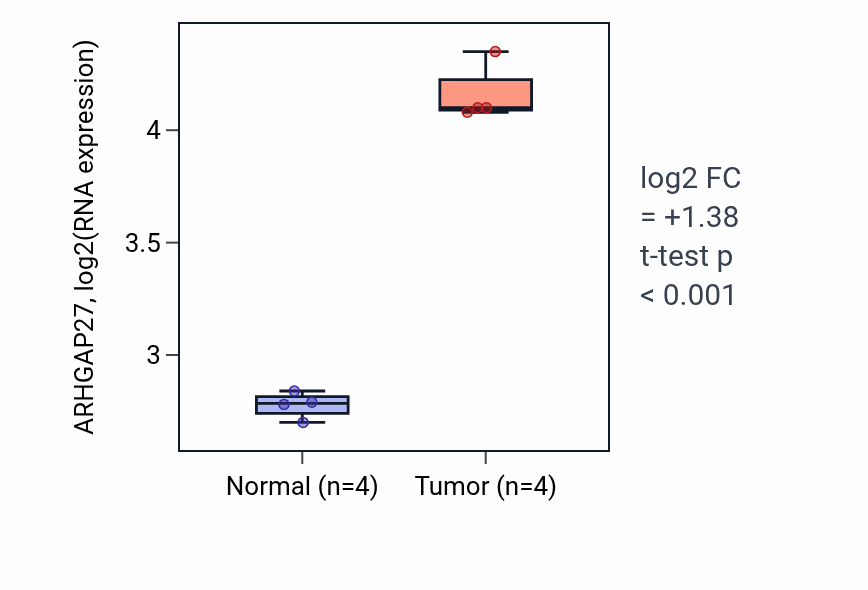 ARHGAP27, log2(RNA expression)

4
3.5
3

Normal (n=4)
Tumor (n=4)

log2 FC = +1.38
t-test p < 0.001